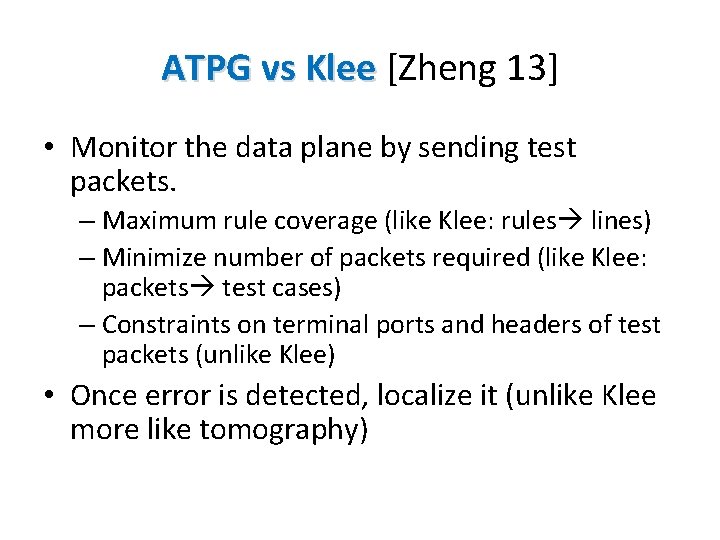 ATPG vs Klee [Zheng 13]

• Monitor the data plane by sending test packets.
– Maximum rule coverage (like Klee: rules→ lines)
– Minimize number of packets required (like Klee: packets→ test cases)
– Constraints on terminal ports and headers of test packets (unlike Klee)

• Once error is detected, localize it (unlike Klee more like tomography)